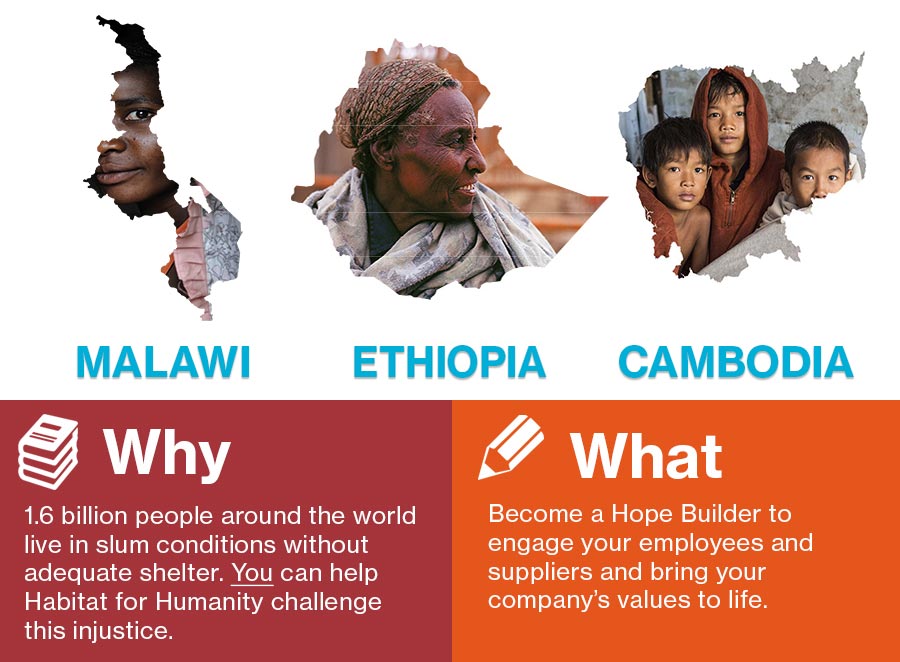 MALAWI

ETHIOPIA

CAMBODIA

Why

1.6 billion people around the world live in slum conditions without adequate shelter. You can help Habitat for Humanity challenge this injustice.

What

Become a Hope Builder to engage your employees and suppliers and bring your company's values to life.